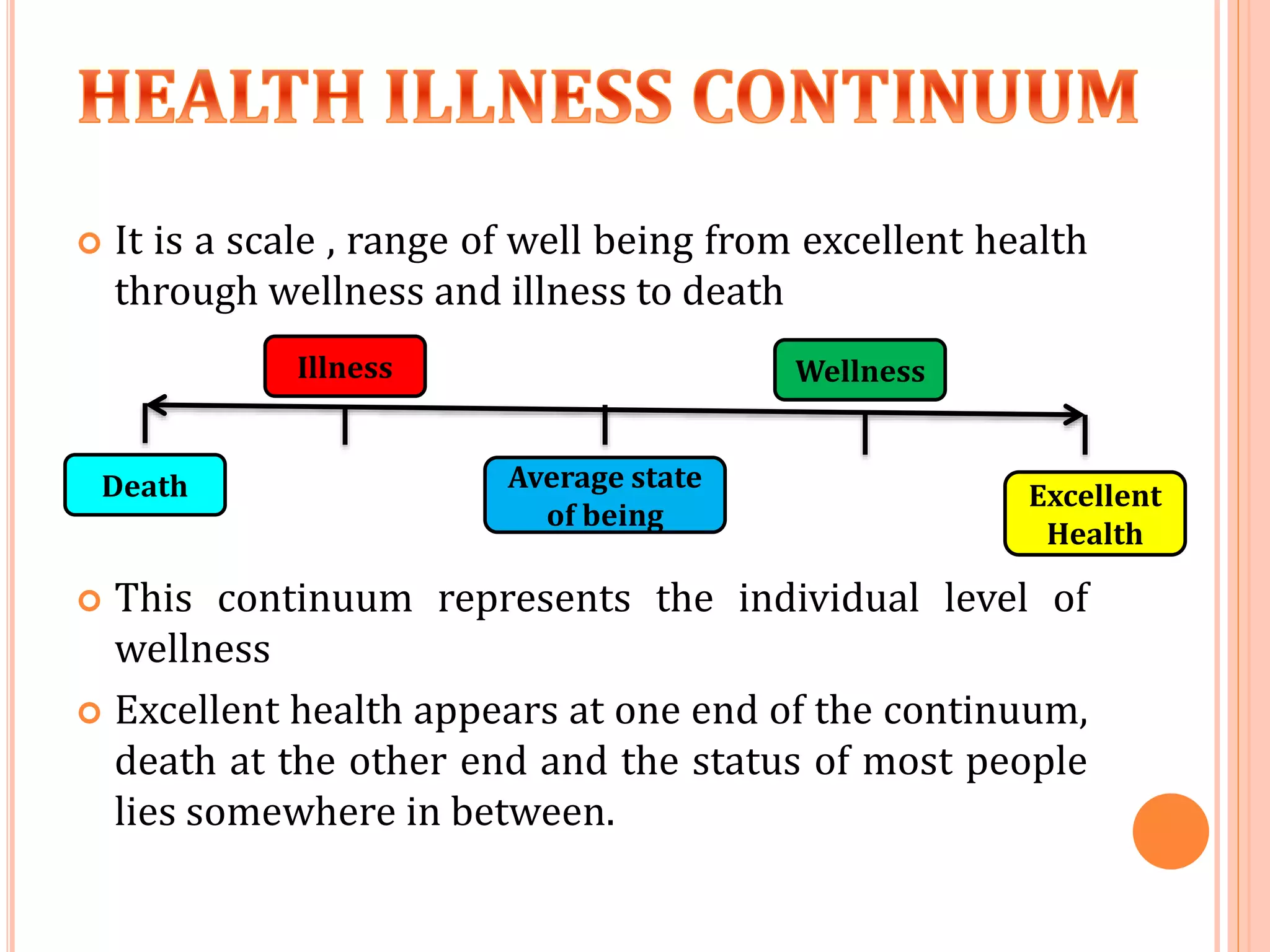 HEALTH ILLNESS CONTINUUM

It is a scale , range of well being from excellent health through wellness and illness to death

Illness

Wellness

Death

Average state of being

Excellent Health

This continuum represents the individual level of wellness

Excellent health appears at one end of the continuum, death at the other end and the status of most people lies somewhere in between.